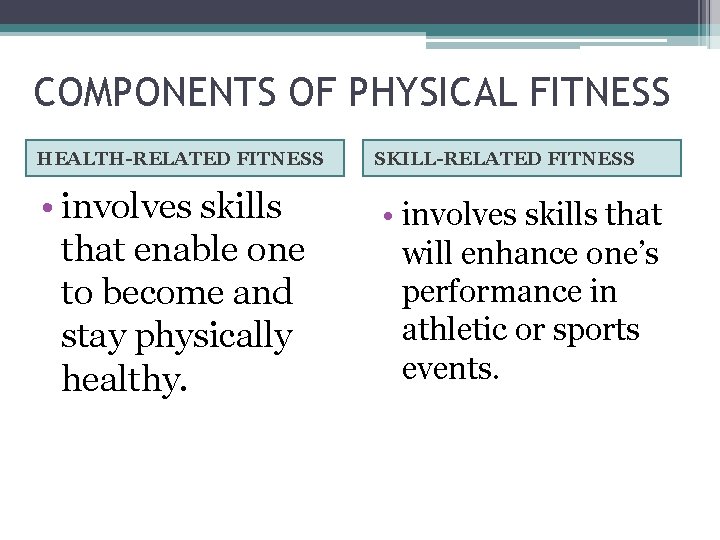 COMPONENTS OF PHYSICAL FITNESS

HEALTH-RELATED FITNESS

• involves skills that enable one to become and stay physically healthy.

SKILL-RELATED FITNESS

• involves skills that will enhance one's performance in athletic or sports events.